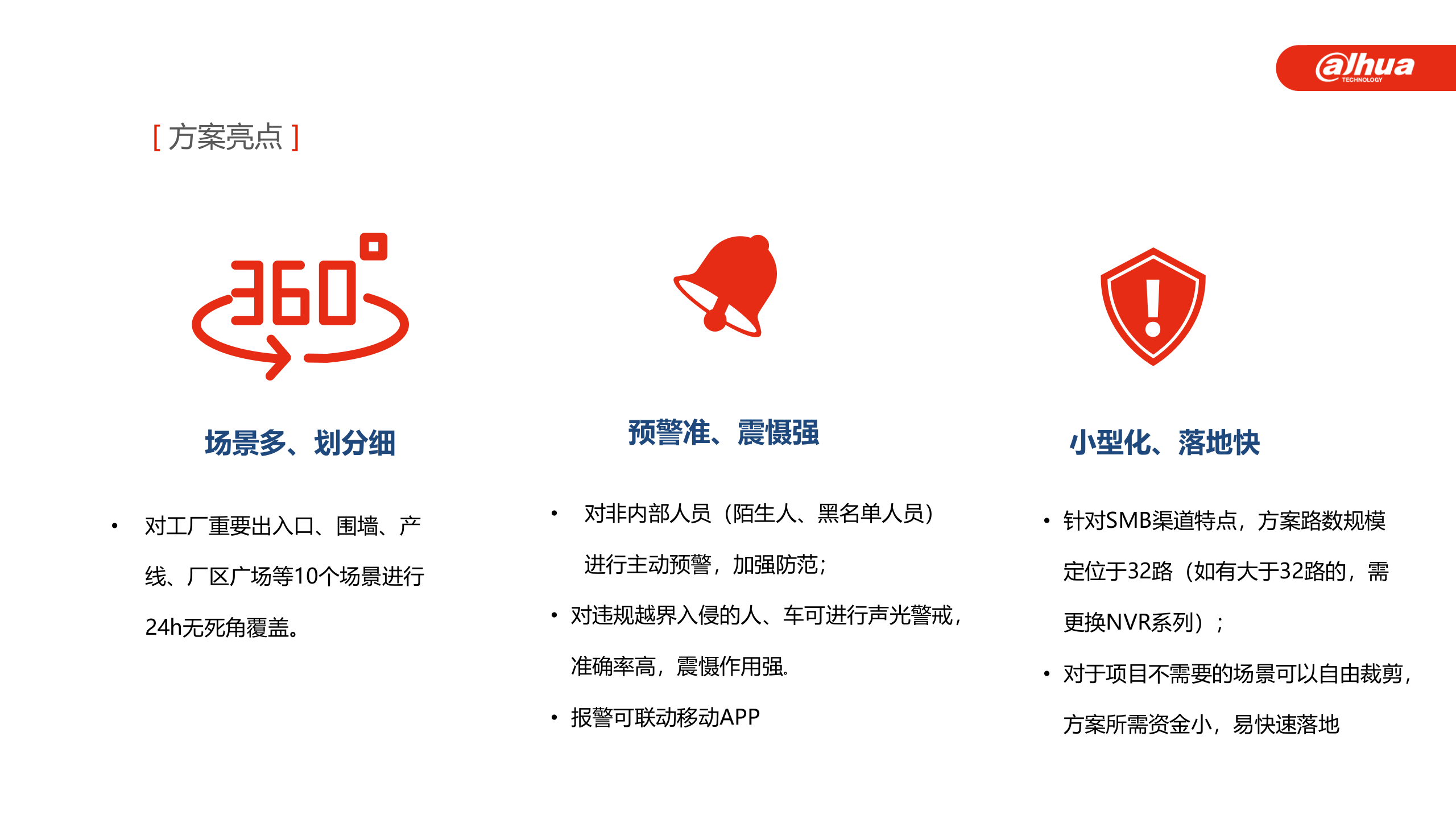 alhua
TECHNOLOGY

[ 方案亮点 ]

360°

场景多、划分细

• 对工厂重要出入口、围墙、产线、厂区广场等10个场景进行24h无死角覆盖。

预警准、震慑强

• 对非内部人员（陌生人、黑名单人员）进行主动预警，加强防范；

• 对违规越界入侵的人、车可进行声光警戒，准确率高，震慑作用强.

• 报警可联动移动APP

小型化、落地快

• 针对SMB渠道特点，方案路数规模定位于32路（如有大于32路的，需更换NVR系列）；

• 对于项目不需要的场景可以自由裁剪，方案所需资金小，易快速落地